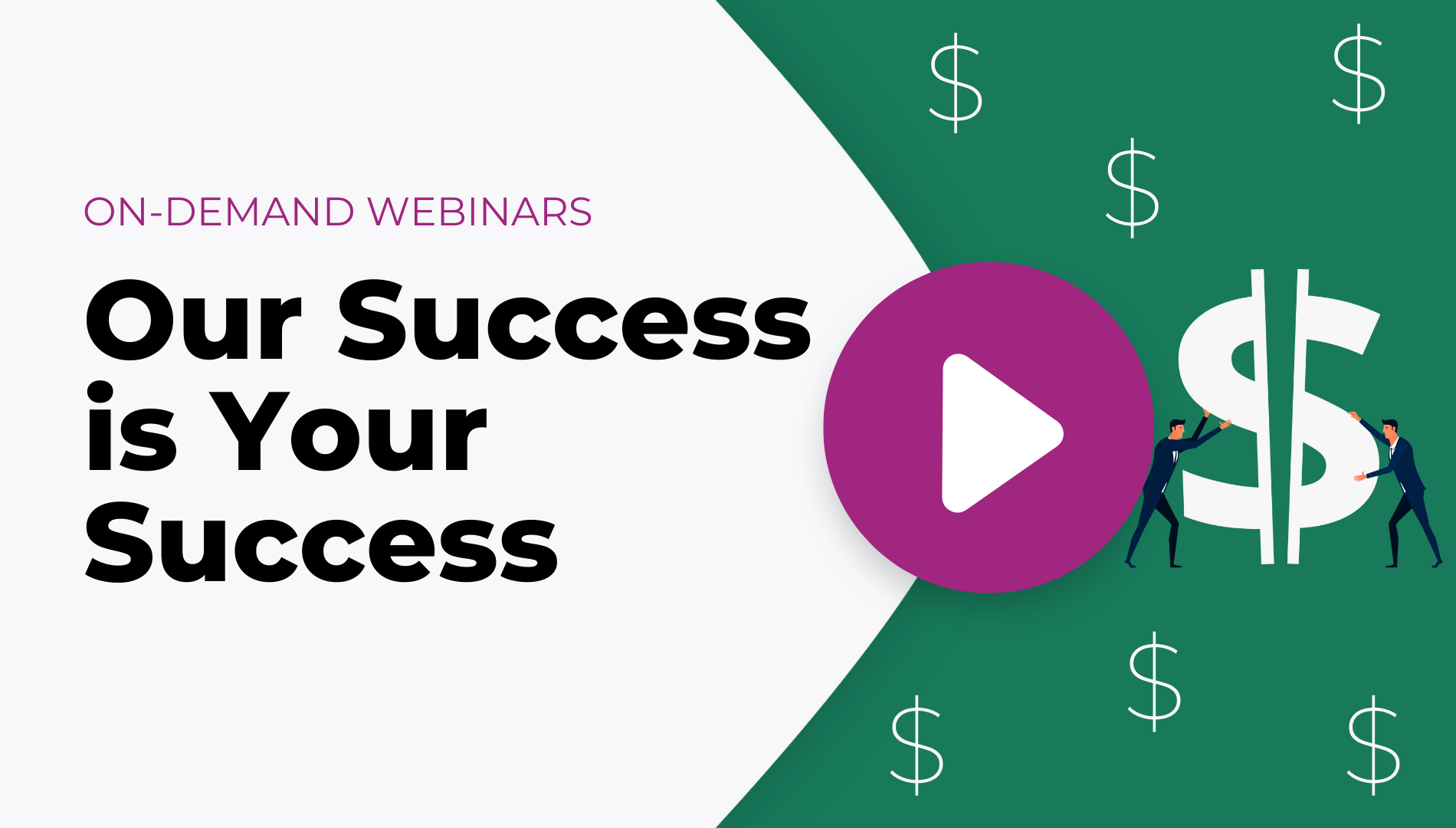 ON-DEMAND WEBINARS

Our Success is Your Success